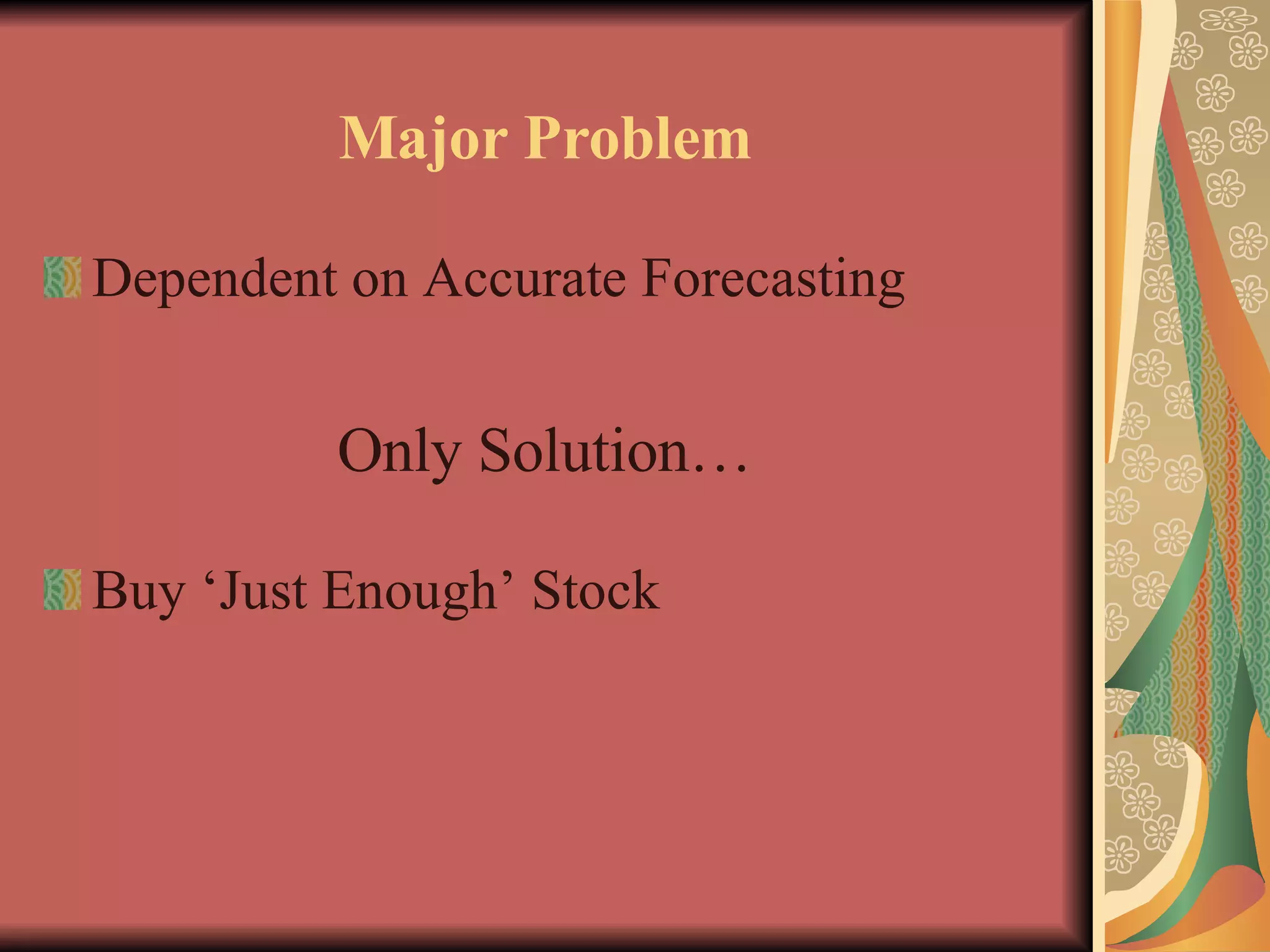 Major Problem

Dependent on Accurate Forecasting

Only Solution…

Buy ‘Just Enough’ Stock